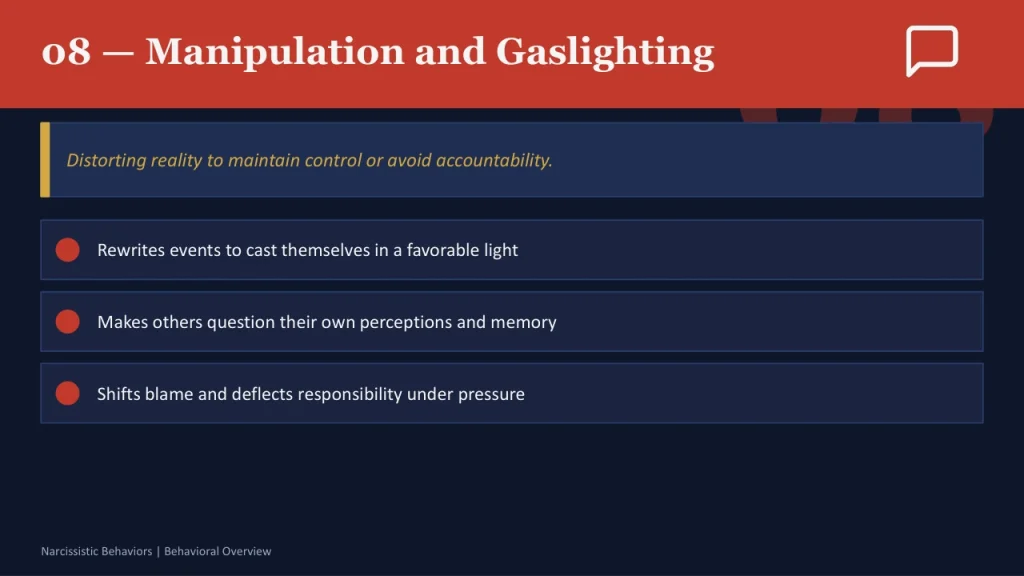 08 — Manipulation and Gaslighting

Distorting reality to maintain control or avoid accountability.

Rewrites events to cast themselves in a favorable light

Makes others question their own perceptions and memory

Shifts blame and deflects responsibility under pressure

Narcissistic Behaviors | Behavioral Overview